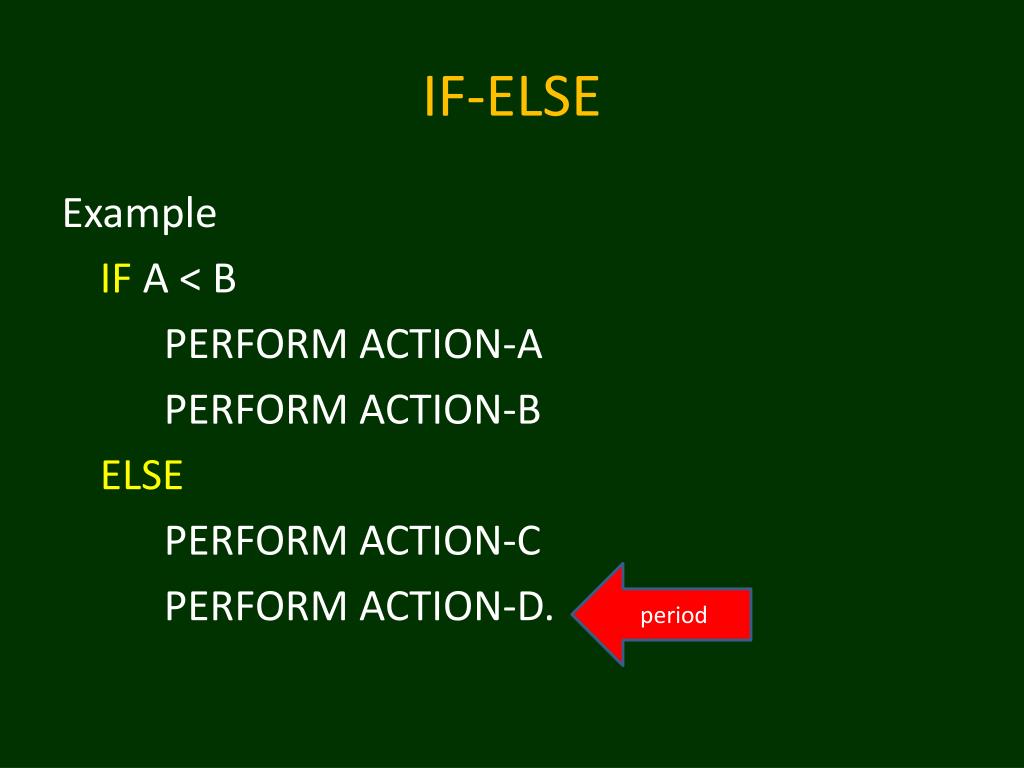 IF-ELSE

Example
IF A < B
PERFORM ACTION-A
PERFORM ACTION-B
ELSE
PERFORM ACTION-C
PERFORM ACTION-D.

period